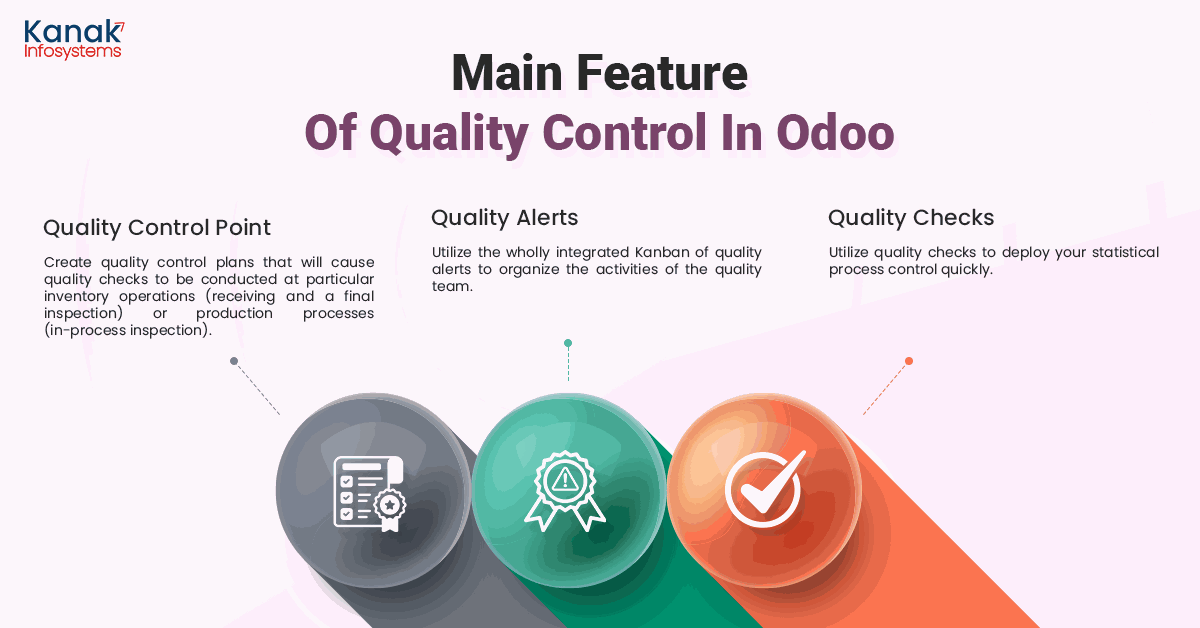 Kanak Infosystems

Main Feature
Of Quality Control In Odoo

Quality Control Point

Create quality control plans that will cause quality checks to be conducted at particular inventory operations (receiving and a final inspection) or production processes (in-process inspection).

Quality Alerts

Utilize the wholly integrated Kanban of quality alerts to organize the activities of the quality team.

Quality Checks

Utilize quality checks to deploy your statistical process control quickly.